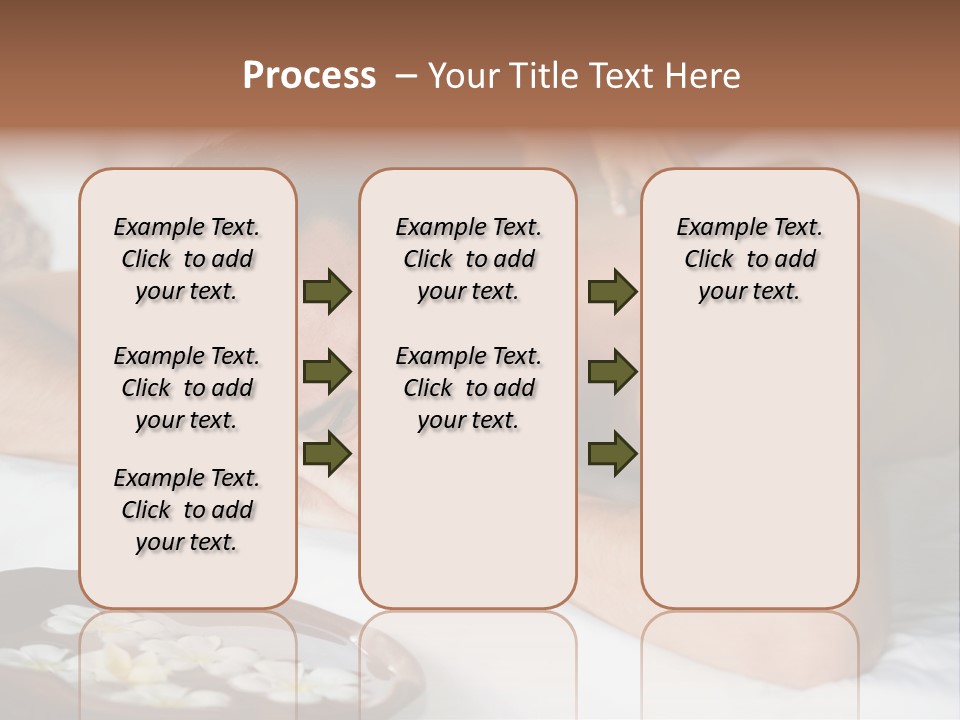 Process – Your Title Text Here

Example Text. Click to add your text.

Example Text. Click to add your text.

Example Text. Click to add your text.

Example Text. Click to add your text.

Example Text. Click to add your text.

Example Text. Click to add your text.